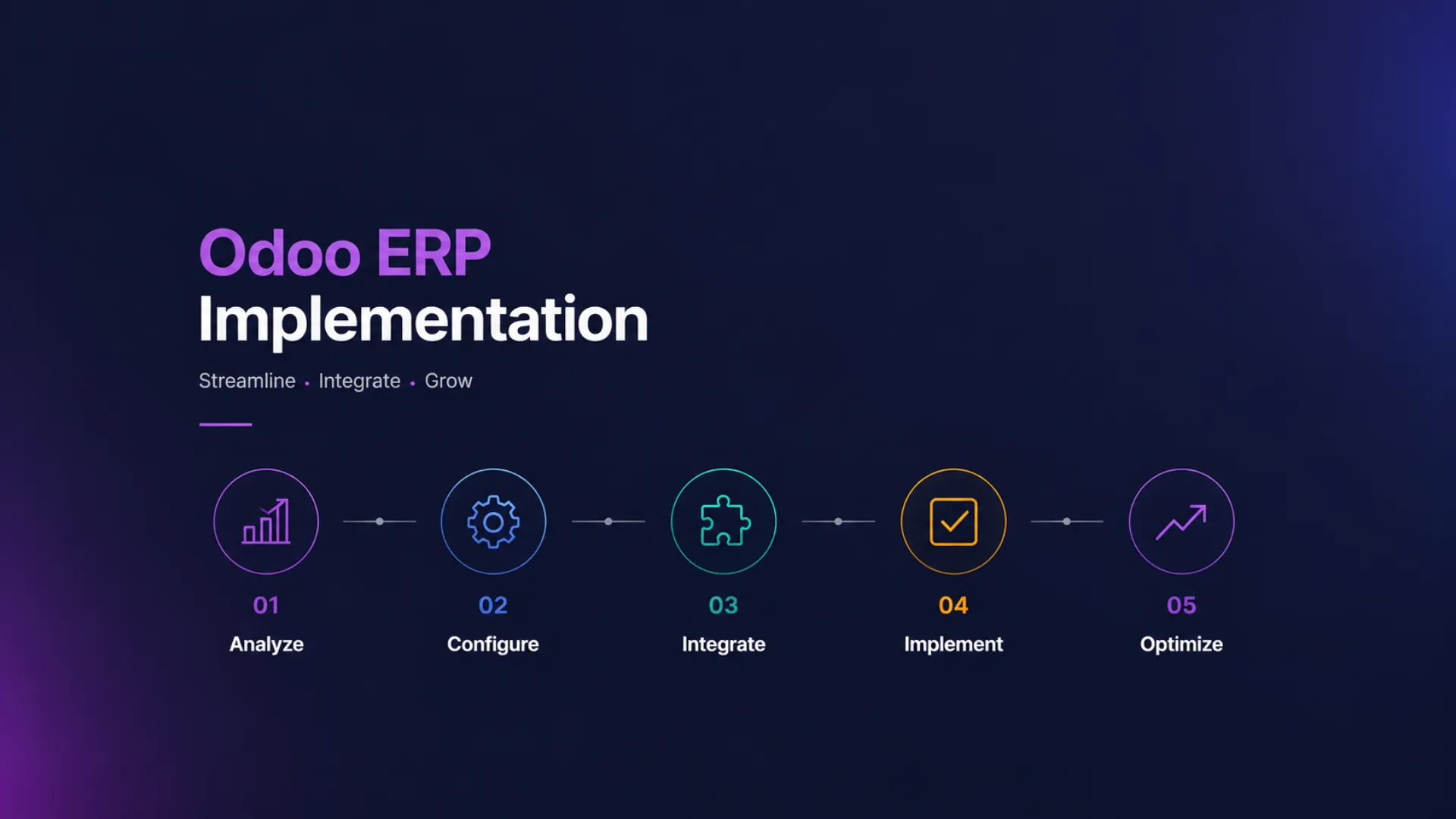 Odoo ERP
Implementation

Streamline • Integrate • Grow

01
Analyze

02
Configure

03
Integrate

04
Implement

05
Optimize